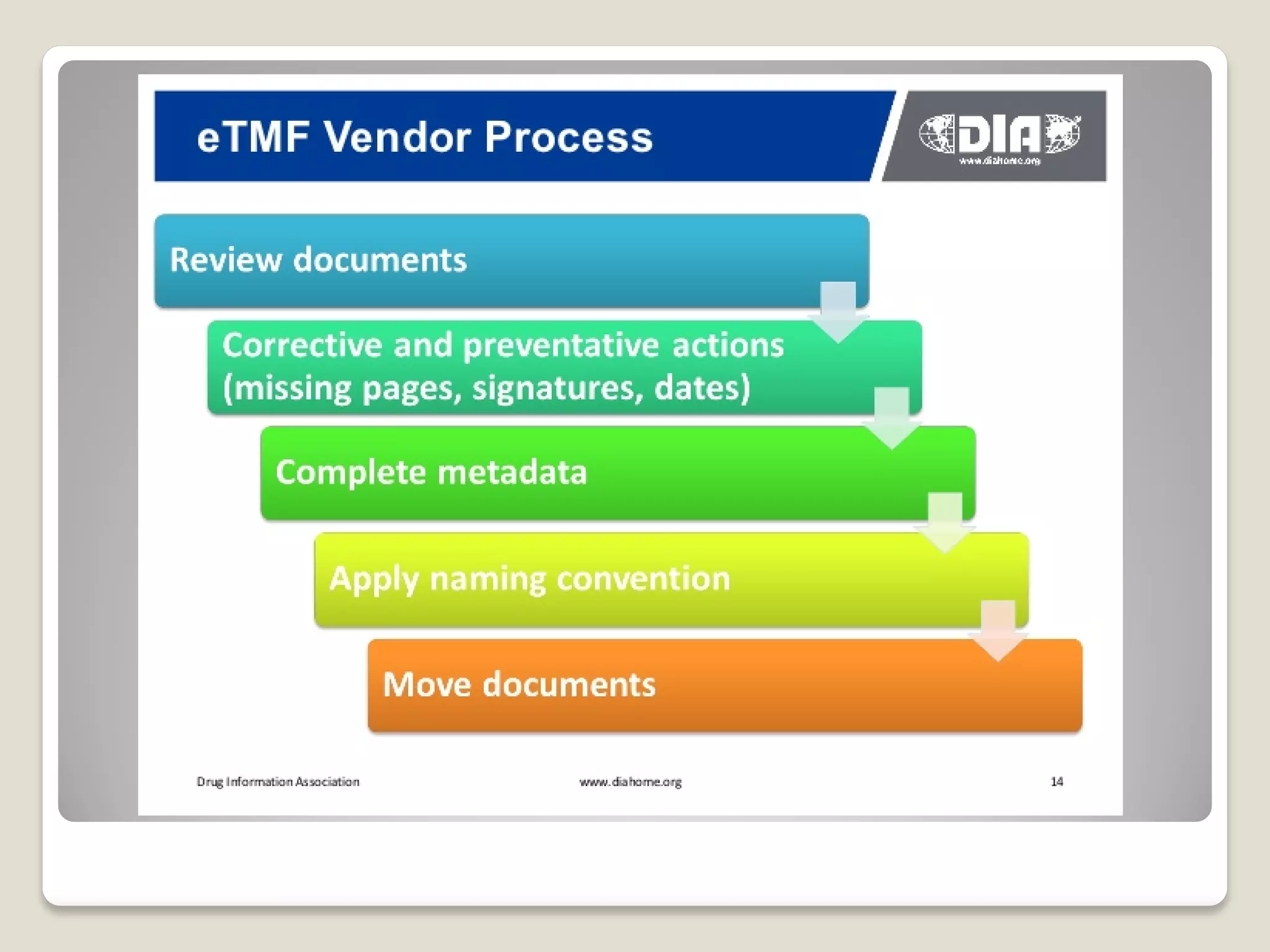 eTMF Vendor Process

DIA
www.diahome.org

Review documents

Corrective and preventative actions (missing pages, signatures, dates)

Complete metadata

Apply naming convention

Move documents

Drug Information Association

www.diahome.org

14